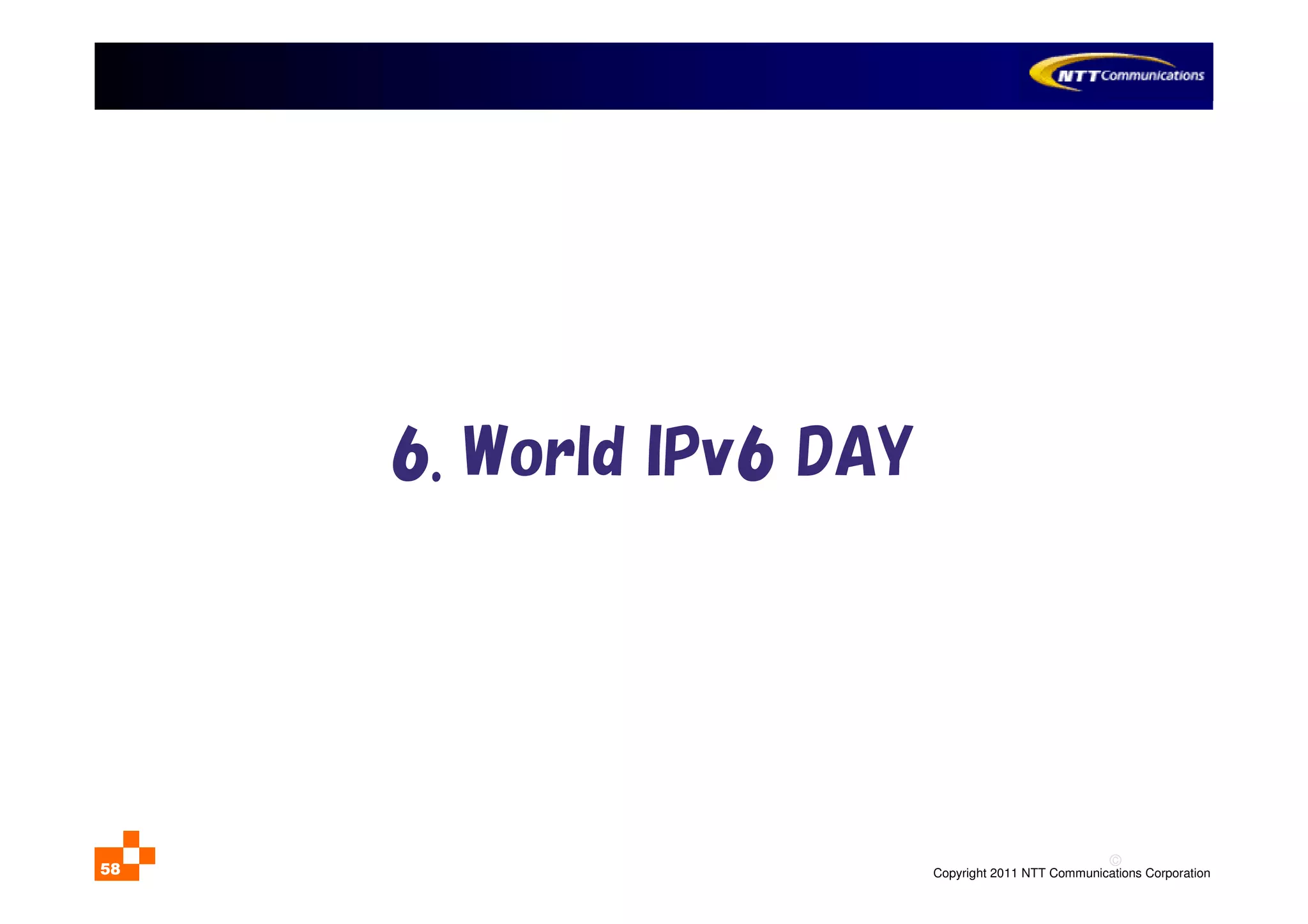 NTT Communications

6. World IPv6 DAY

58

©
Copyright 2011 NTT Communications Corporation